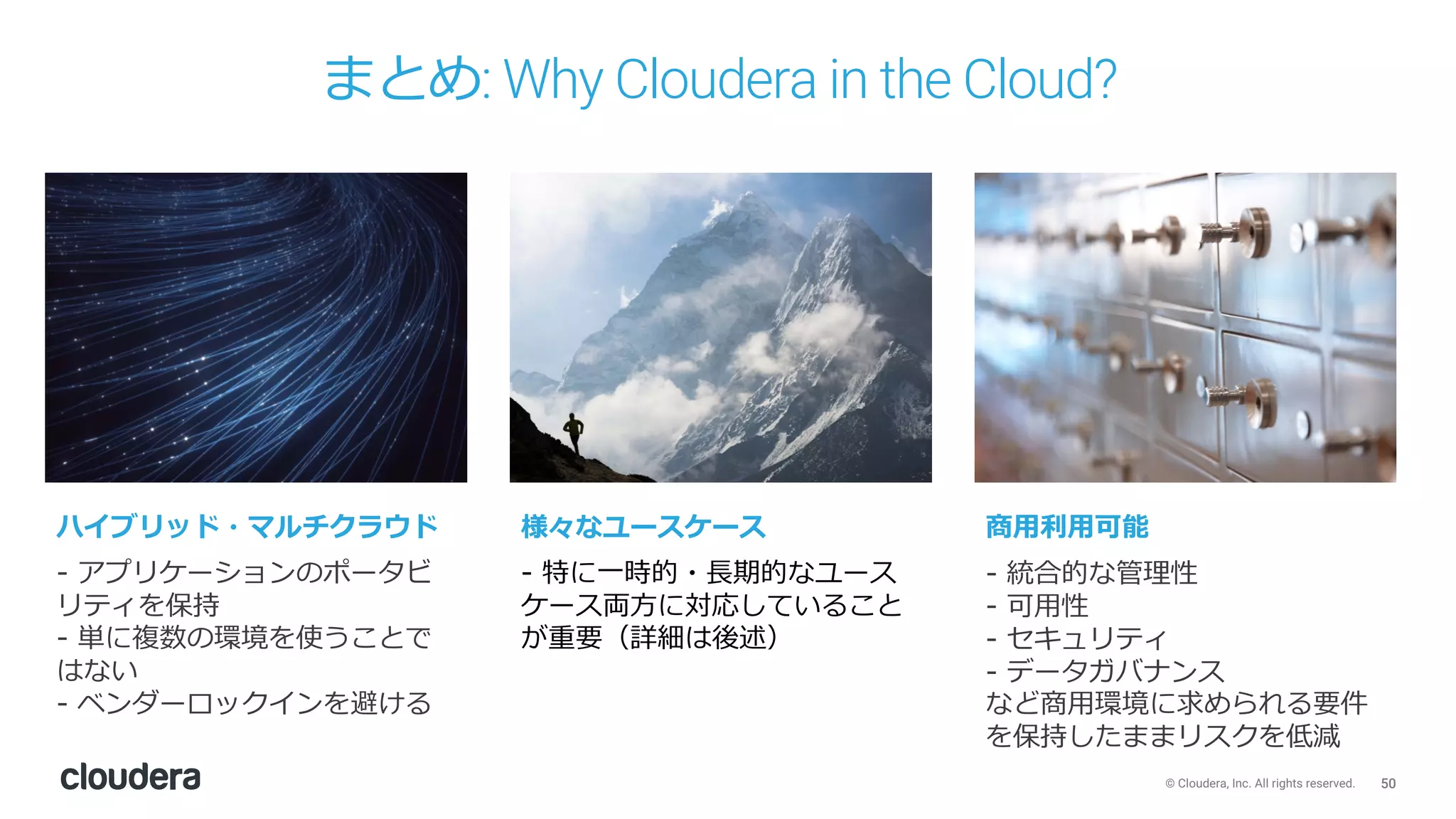 まとめ: Why Cloudera in the Cloud?

ハイブリッド・マルチクラウド

- アプリケーションのポータビリティを保持
- 単に複数の環境を使うことではない
- ベンダーロックインを避ける

様々なユースケース

- 特に一時的・長期的なユースケース両方に対応していることが重要（詳細は後述）

商用利用可能

- 統合的な管理性
- 可用性
- セキュリティ
- データガバナンス
など商用環境に求められる要件を保持したままリスクを低減

cloudera

© Cloudera, Inc. All rights reserved.

50